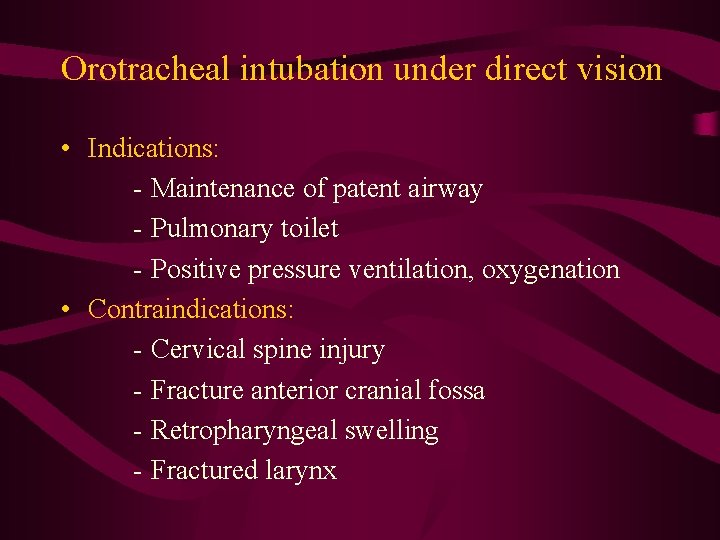 Orotracheal intubation under direct vision

• Indications:
- Maintenance of patent airway
- Pulmonary toilet
- Positive pressure ventilation, oxygenation
• Contraindications:
- Cervical spine injury
- Fracture anterior cranial fossa
- Retropharyngeal swelling
- Fractured larynx